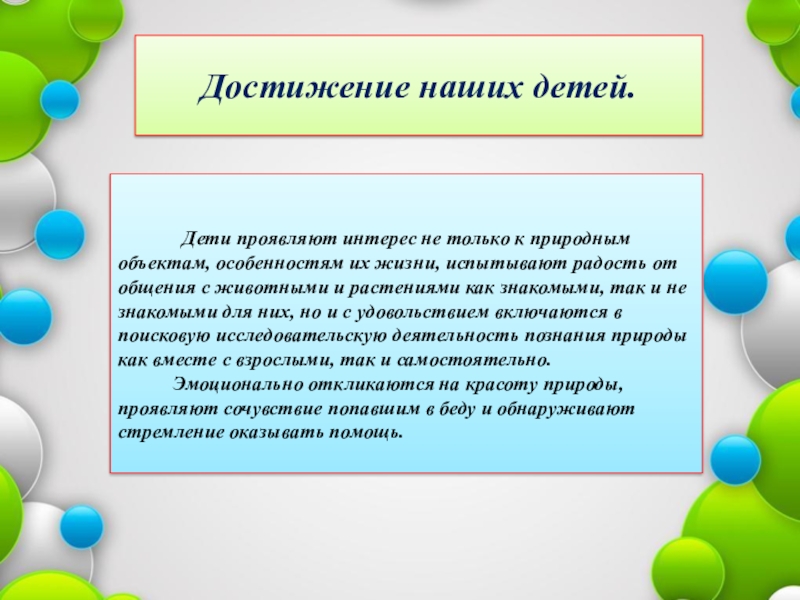 Достижение наших детей.

Дети проявляют интерес не только к природным объектам, особенностям их жизни, испытывают радость от общения с животными и растениями как знакомыми, так и не знакомыми для них, но и с удовольствием включаются в поисковую исследовательскую деятельность познания природы как вместе с взрослыми, так и самостоятельно.

Эмоционально откликаются на красоту природы, проявляют сочувствие попавшим в беду и обнаруживают стремление оказывать помощь.